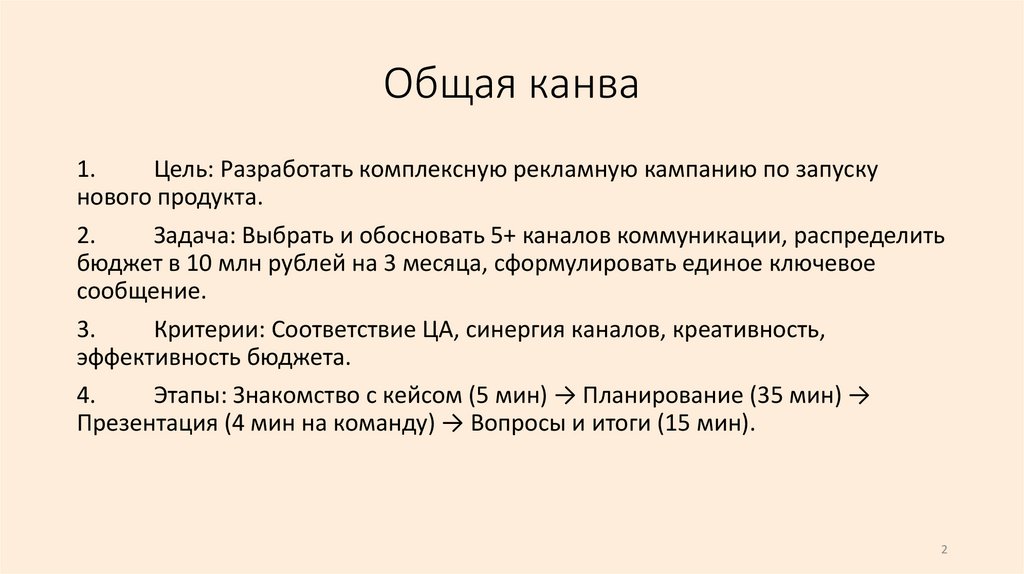 Общая канва

1. Цель: Разработать комплексную рекламную кампанию по запуску нового продукта.

2. Задача: Выбрать и обосновать 5+ каналов коммуникации, распределить бюджет в 10 млн рублей на 3 месяца, сформулировать единое ключевое сообщение.

3. Критерии: Соответствие ЦА, синергия каналов, креативность, эффективность бюджета.

4. Этапы: Знакомство с кейсом (5 мин) → Планирование (35 мин) → Презентация (4 мин на команду) → Вопросы и итоги (15 мин).

2